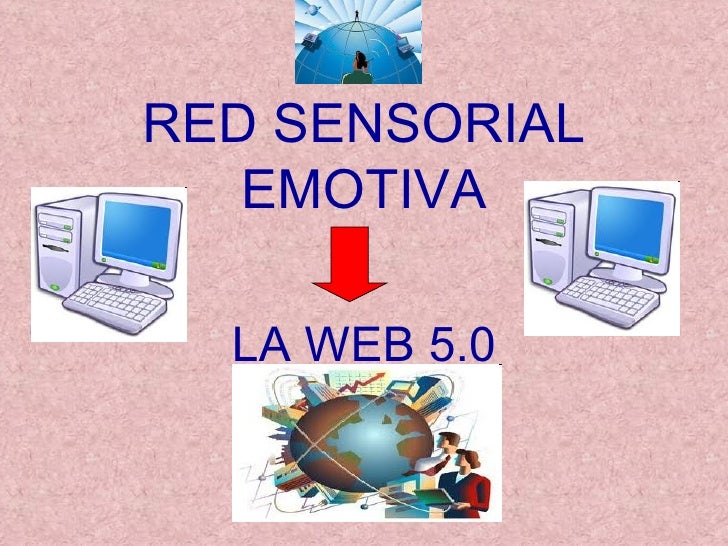 RED SENSORIAL EMOTIVA

LA WEB 5.0